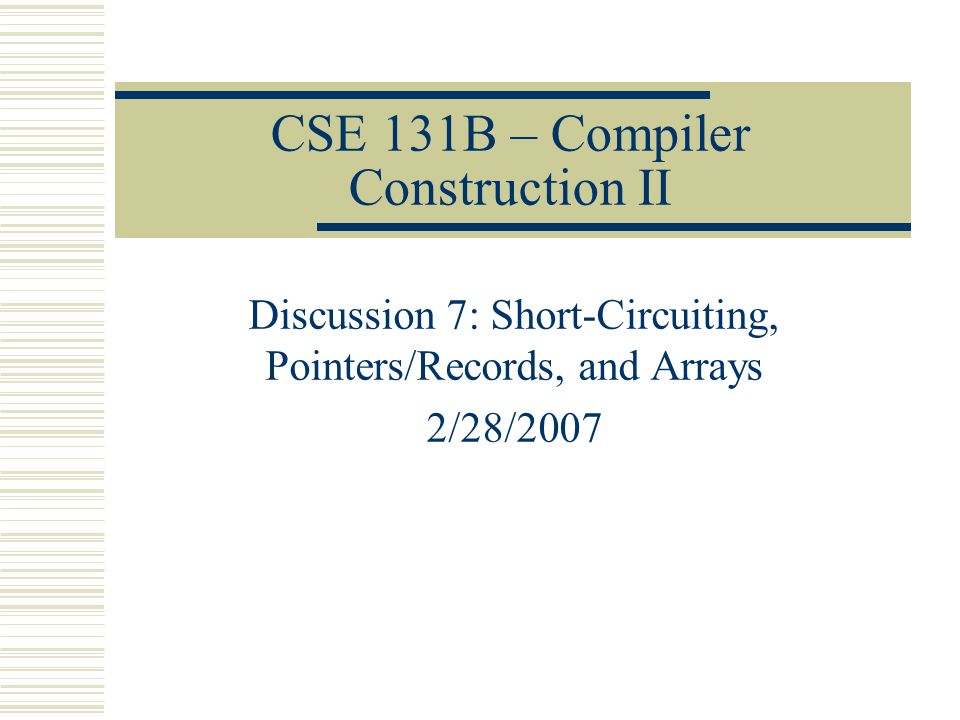 CSE 131B – Compiler Construction II

Discussion 7: Short-Circuiting, Pointers/Records, and Arrays

2/28/2007